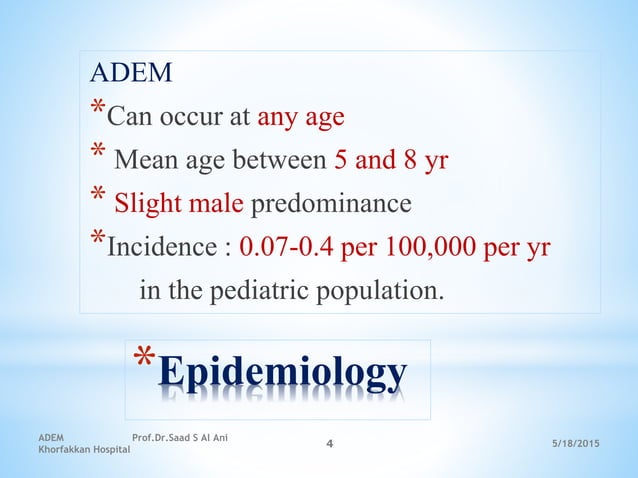 ADEM

*Can occur at any age

* Mean age between 5 and 8 yr

* Slight male predominance

*Incidence : 0.07-0.4 per 100,000 per yr in the pediatric population.

*Epidemiology

ADEM Prof.Dr.Saad S Al Ani Khorfakkan Hospital

4

5/18/2015